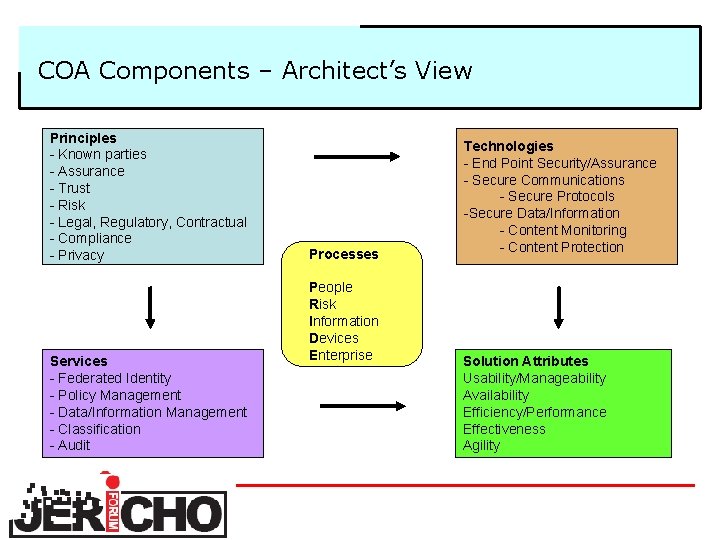 COA Components – Architect's View

Principles
- Known parties
- Assurance
- Trust
- Risk
- Legal, Regulatory, Contractual
- Compliance
- Privacy

Technologies
- End Point Security/Assurance
- Secure Communications
- Secure Protocols
-Secure Data/Information
- Content Monitoring
- Content Protection

Processes

People
Risk
Information
Devices
Enterprise

Services
- Federated Identity
- Policy Management
- Data/Information Management
- Classification
- Audit

Solution Attributes
Usability/Manageability
Availability
Efficiency/Performance
Effectiveness
Agility

JERICHO FORUM